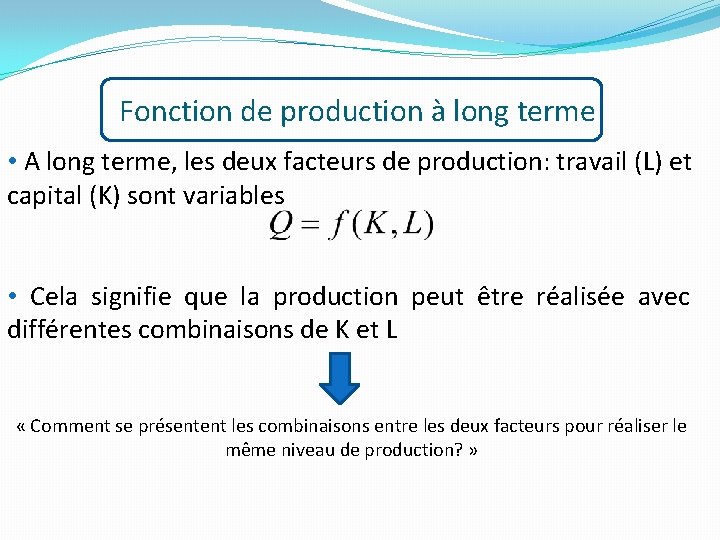 Fonction de production à long terme

• A long terme, les deux facteurs de production: travail (L) et capital (K) sont variables

$Q = f(K, L)$

• Cela signifie que la production peut être réalisée avec différentes combinaisons de K et L

« Comment se présentent les combinaisons entre les deux facteurs pour réaliser le même niveau de production? »